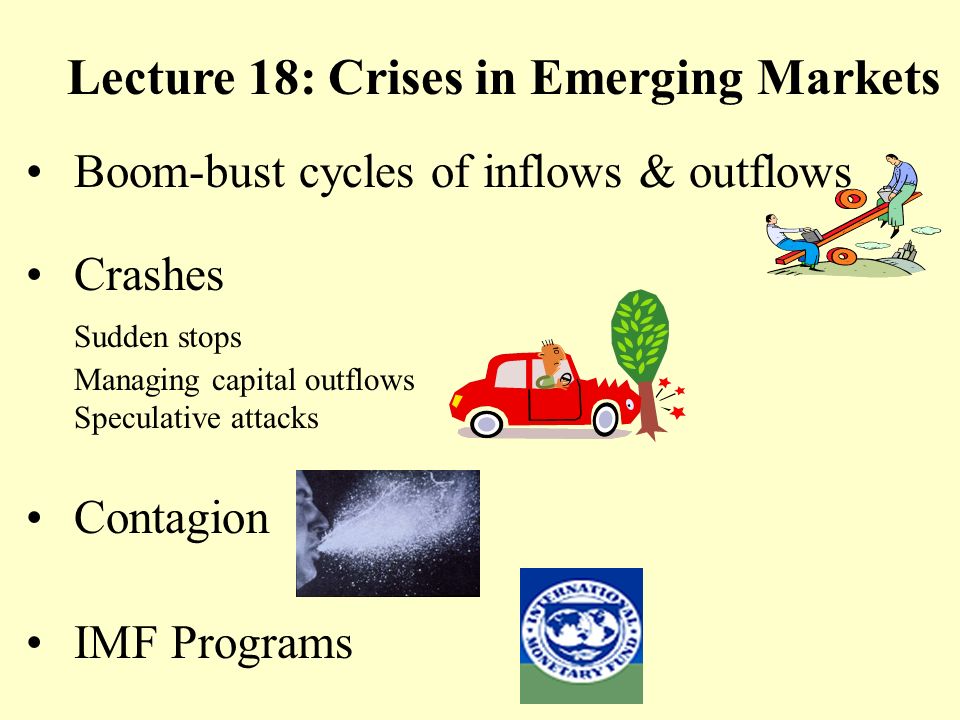 Lecture 18: Crises in Emerging Markets

• Boom-bust cycles of inflows & outflows

• Crashes

Sudden stops
Managing capital outflows
Speculative attacks

• Contagion

• IMF Programs

INTERNATIONAL MONETARY FUND